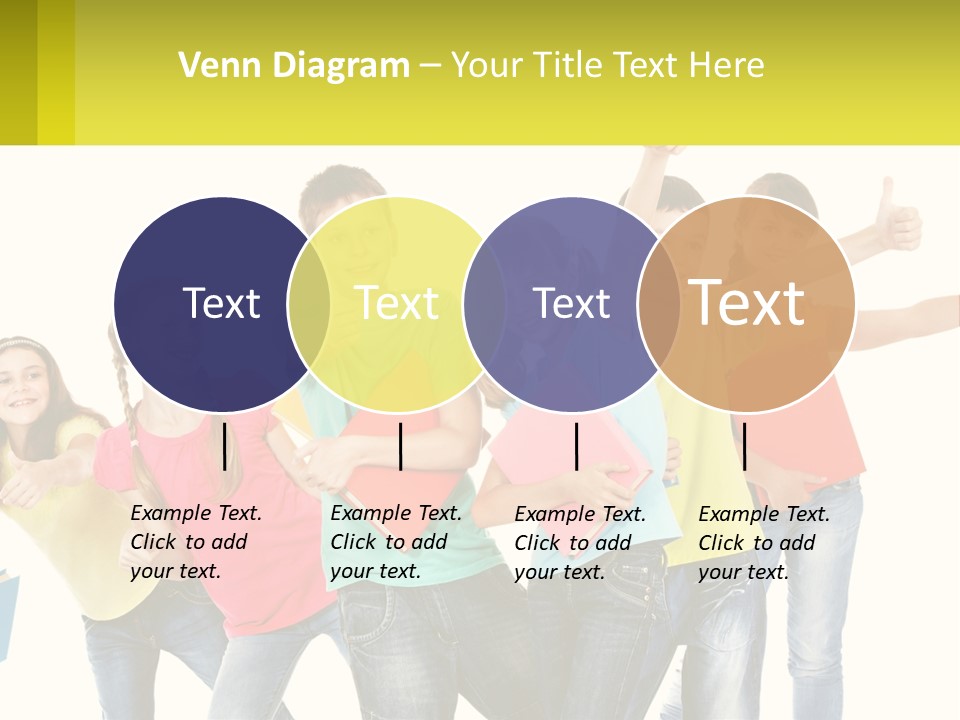 Venn Diagram – Your Title Text Here

Text

Text

Text

Text

Example Text. Click to add your text.

Example Text. Click to add your text.

Example Text. Click to add your text.

Example Text. Click to add your text.